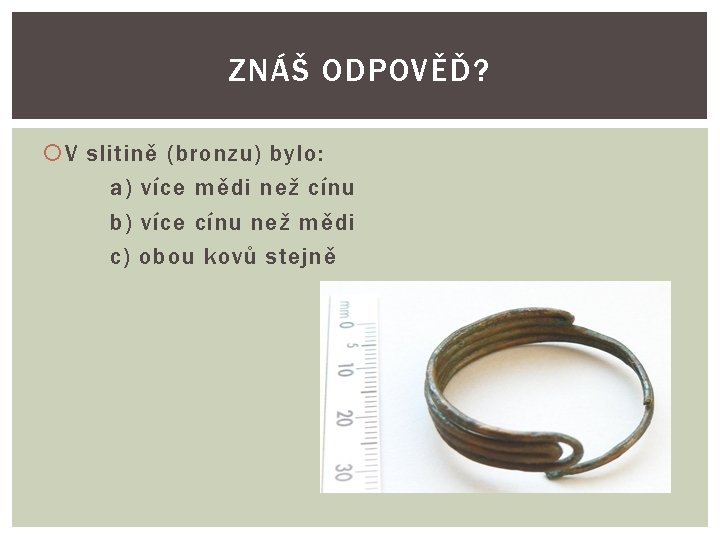 ZNÁŠ ODPOVĚĎ?

V slitině (bronzu) bylo:
a) více mědi než cínu
b) více cínu než mědi
c) obou kovů stejně

mm 0 5 10 20 30